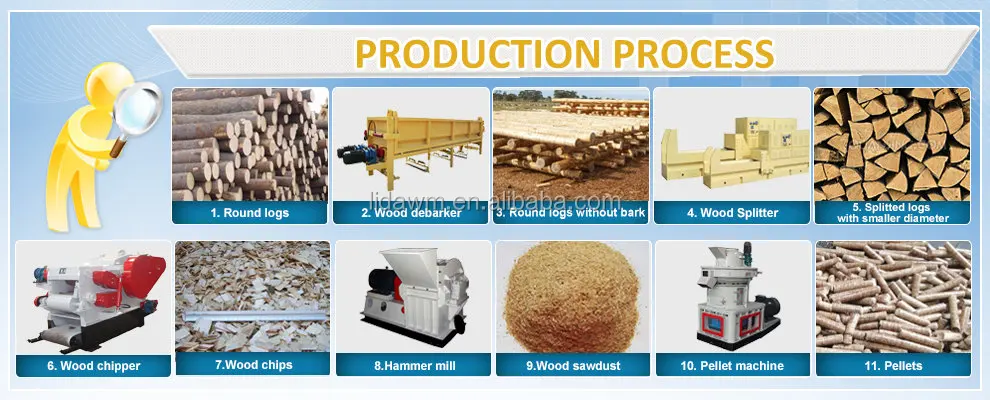 PRODUCTION PROCESS

1. Round logs

2. Wood debarker

3. Round logs without bark

4. Wood Splitter

5. Splitted logs with smaller diameter

lidawm.en.alibaba.com

6. Wood chipper

7.Wood chips

8.Hammer mill

9.Wood sawdust

10. Pellet machine

11. Pellets